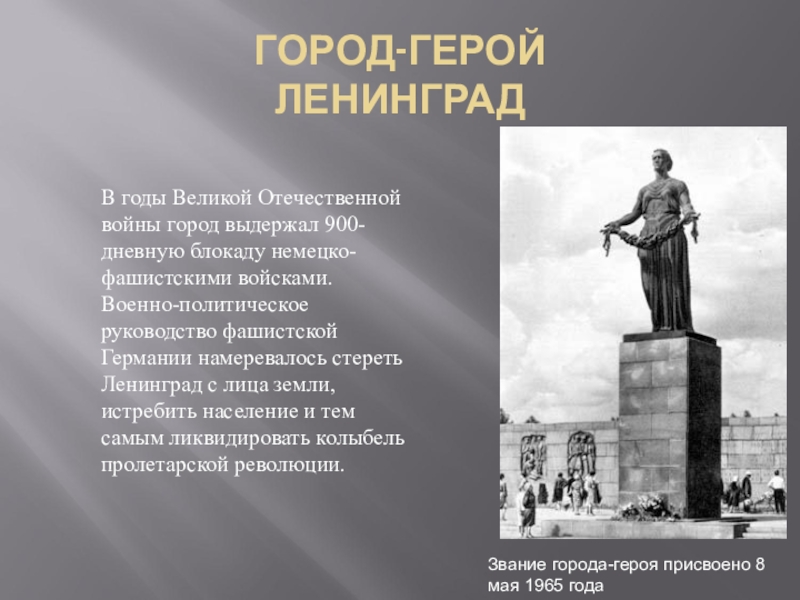 ГОРОД-ГЕРОЙ ЛЕНИНГРАД

В годы Великой Отечественной войны город выдержал 900-дневную блокаду немецко-фашистскими войсками. Военно-политическое руководство фашистской Германии намеревалось стереть Ленинград с лица земли, истребить население и тем самым ликвидировать колыбель пролетарской революции.

Звание города-героя присвоено 8 мая 1965 года